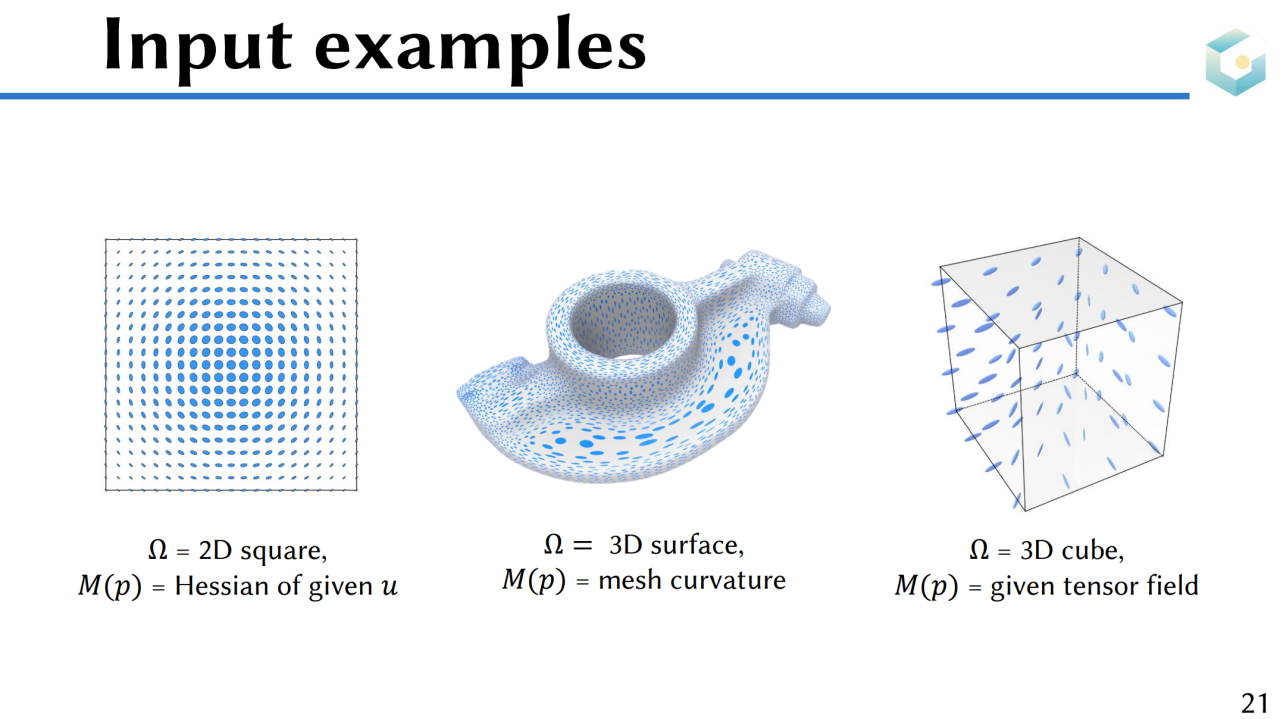 Input examples

$\Omega$ = 2D square,
$M(p)$ = Hessian of given $u$

$\Omega =$ 3D surface,
$M(p)$ = mesh curvature

$\Omega$ = 3D cube,
$M(p)$ = given tensor field

21